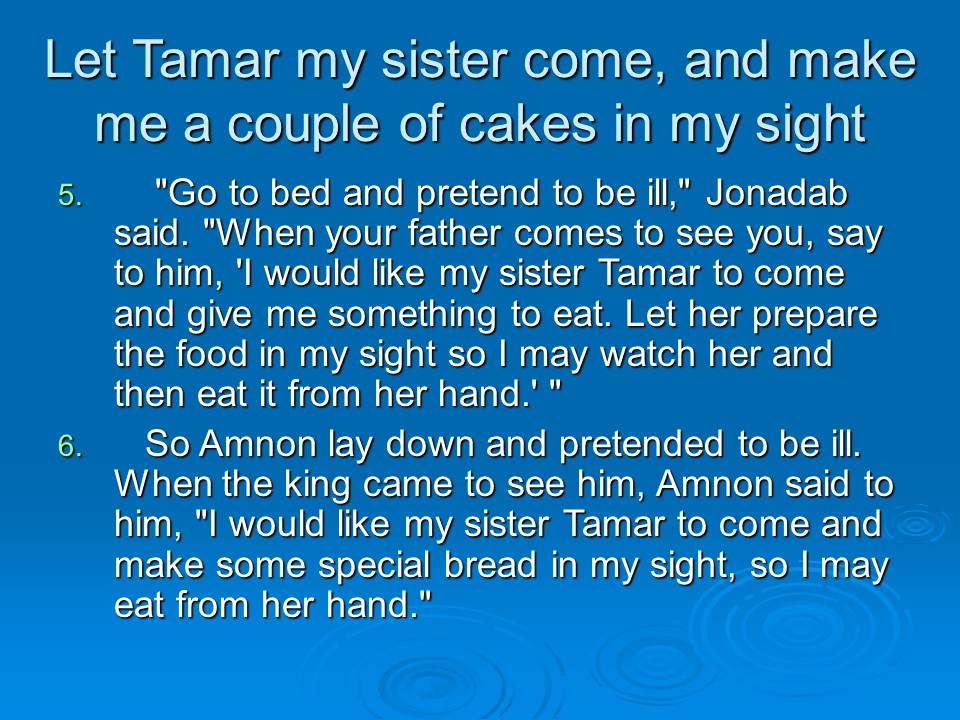 Let Tamar my sister come, and make me a couple of cakes in my sight

5. "Go to bed and pretend to be ill," Jonadab said. "When your father comes to see you, say to him, 'I would like my sister Tamar to come and give me something to eat. Let her prepare the food in my sight so I may watch her and then eat it from her hand.' "

6. So Amnon lay down and pretended to be ill. When the king came to see him, Amnon said to him, "I would like my sister Tamar to come and make some special bread in my sight, so I may eat from her hand."